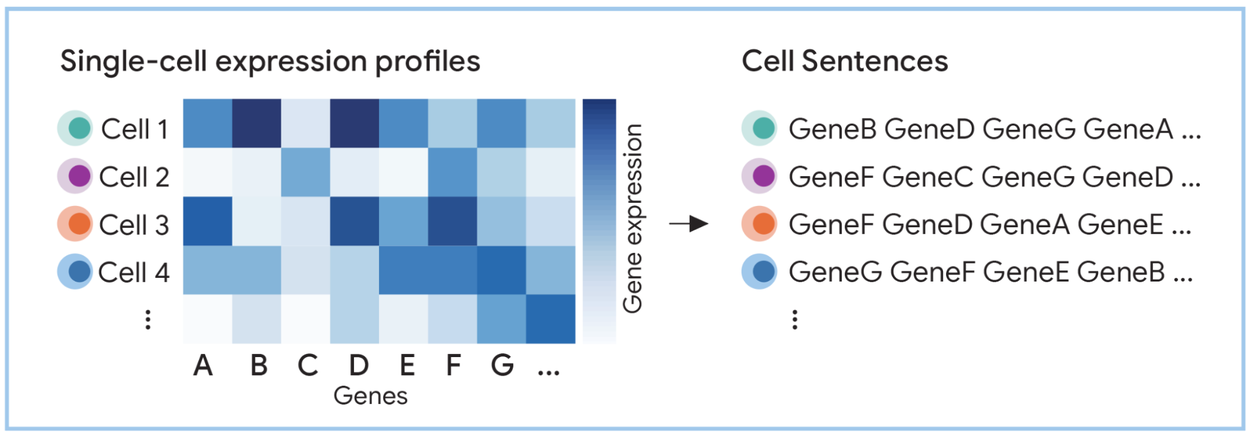 Single-cell expression profiles

Cell 1
Cell 2
Cell 3
Cell 4
⋮

A B C D E F G ...
Genes

Gene expression

Cell Sentences

GeneB GeneD GeneG GeneA ...
GeneF GeneC GeneG GeneD ...
GeneF GeneD GeneA GeneE ...
GeneG GeneF GeneE GeneB ...
⋮